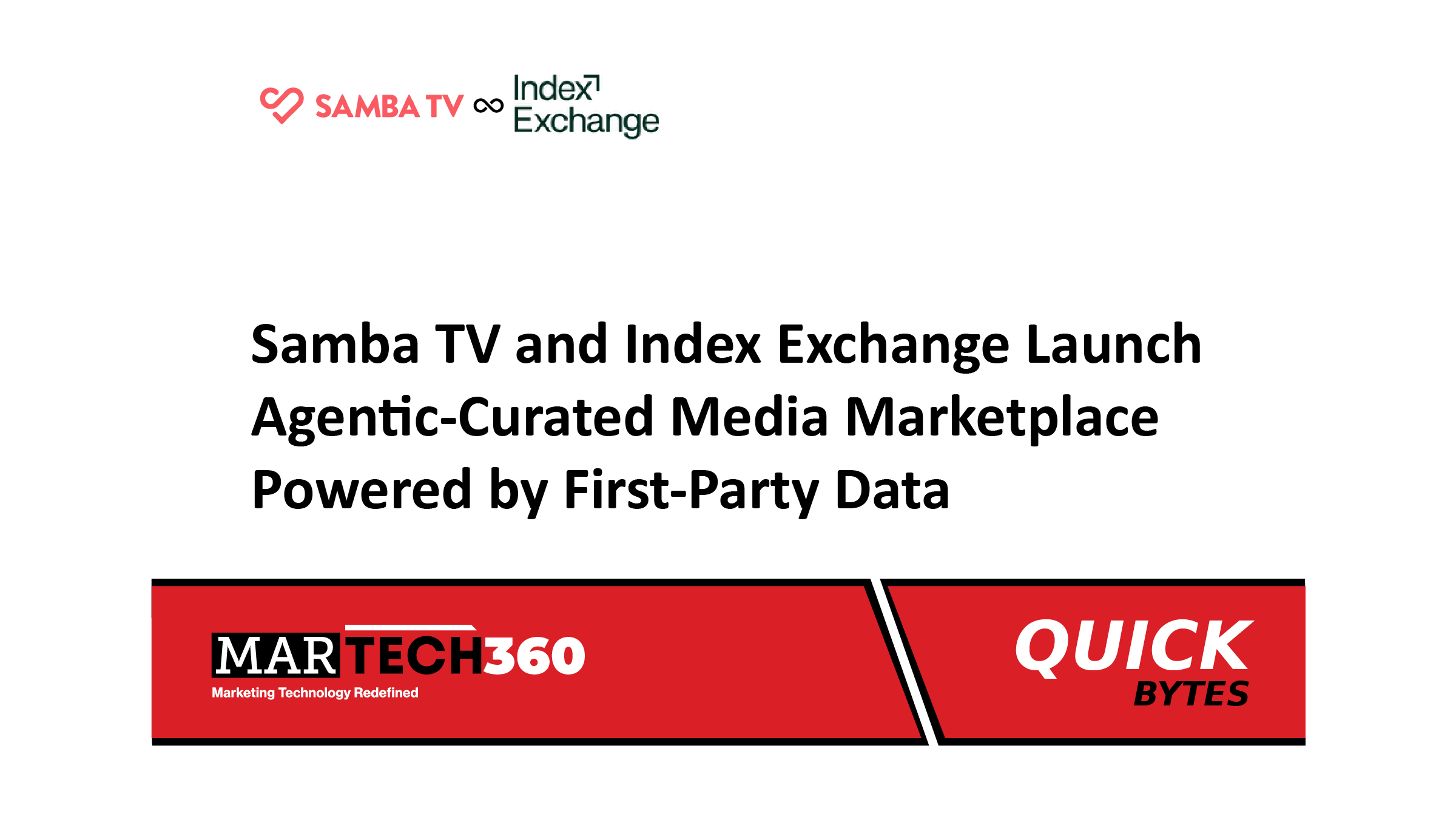 SAMBA TV ∞ Index Exchange

Samba TV and Index Exchange Launch Agentic-Curated Media Marketplace Powered by First-Party Data

MARTECH360
Marketing Technology Redefined

QUICK BYTES